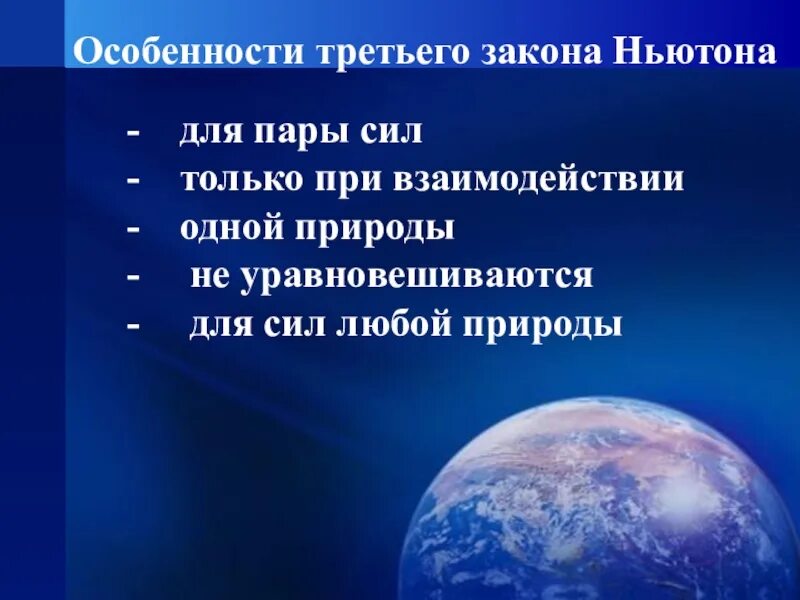 Особенности третьего закона Ньютона

- для пары сил
- только при взаимодействии
- одной природы
- не уравновешиваются
- для сил любой природы